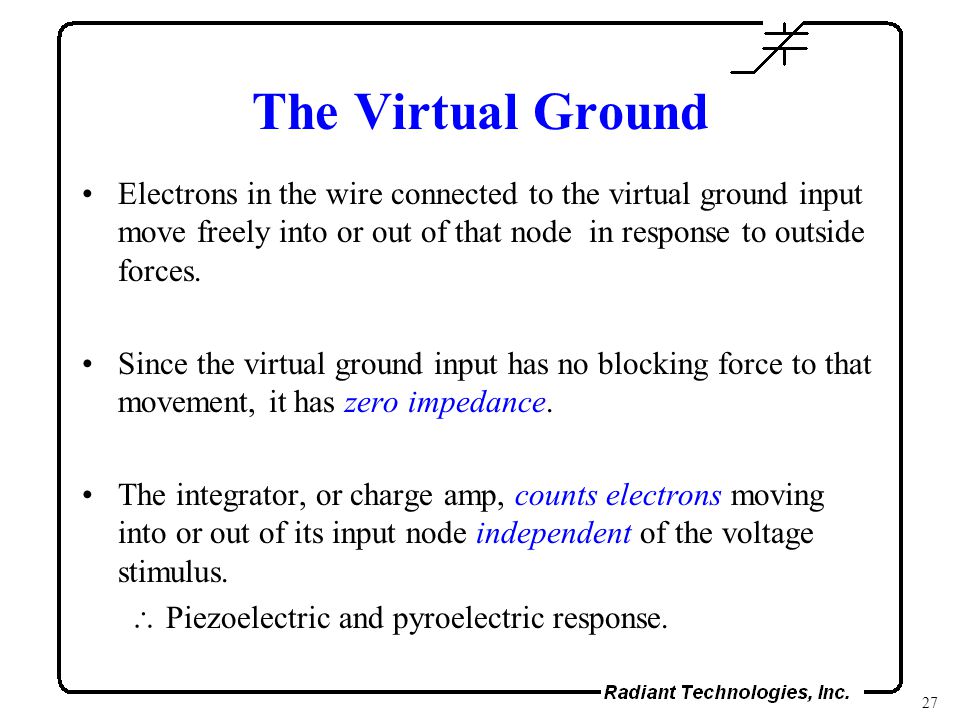 The Virtual Ground

• Electrons in the wire connected to the virtual ground input move freely into or out of that node in response to outside forces.

• Since the virtual ground input has no blocking force to that movement, it has zero impedance.

• The integrator, or charge amp, counts electrons moving into or out of its input node independent of the voltage stimulus.

$\therefore$ Piezoelectric and pyroelectric response.

Radiant Technologies, Inc.

27